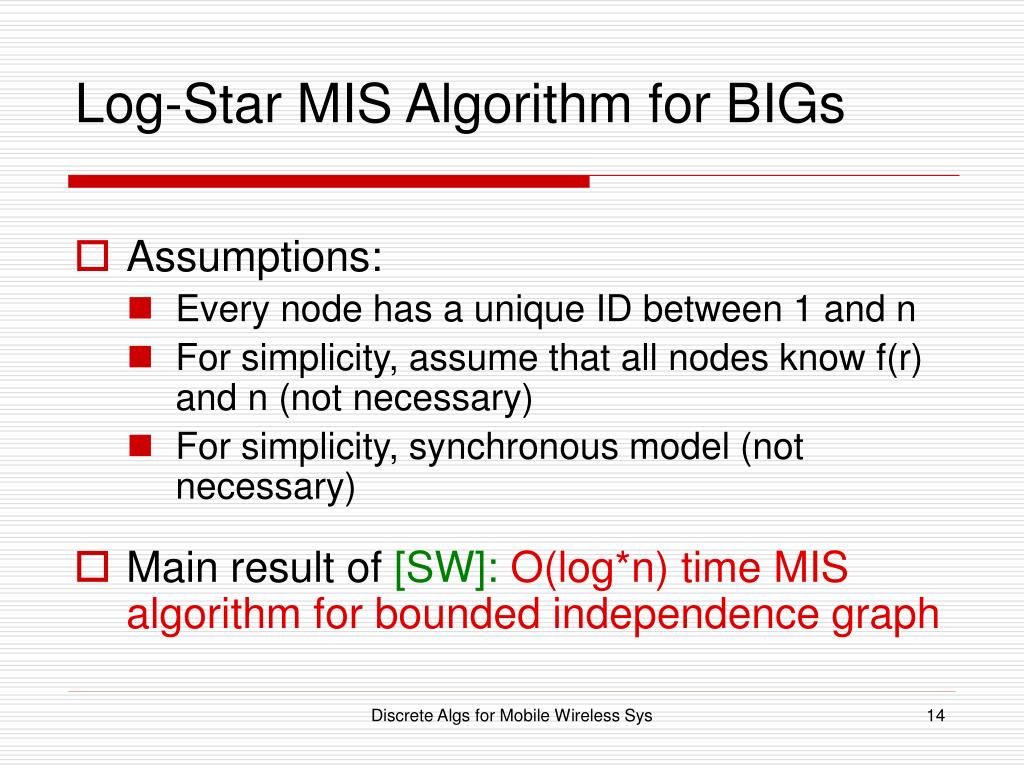 Log-Star MIS Algorithm for BIGs

Assumptions:

Every node has a unique ID between 1 and n

For simplicity, assume that all nodes know f(r) and n (not necessary)

For simplicity, synchronous model (not necessary)

Main result of [SW]: O(log*n) time MIS algorithm for bounded independence graph

Discrete Algs for Mobile Wireless Sys

14